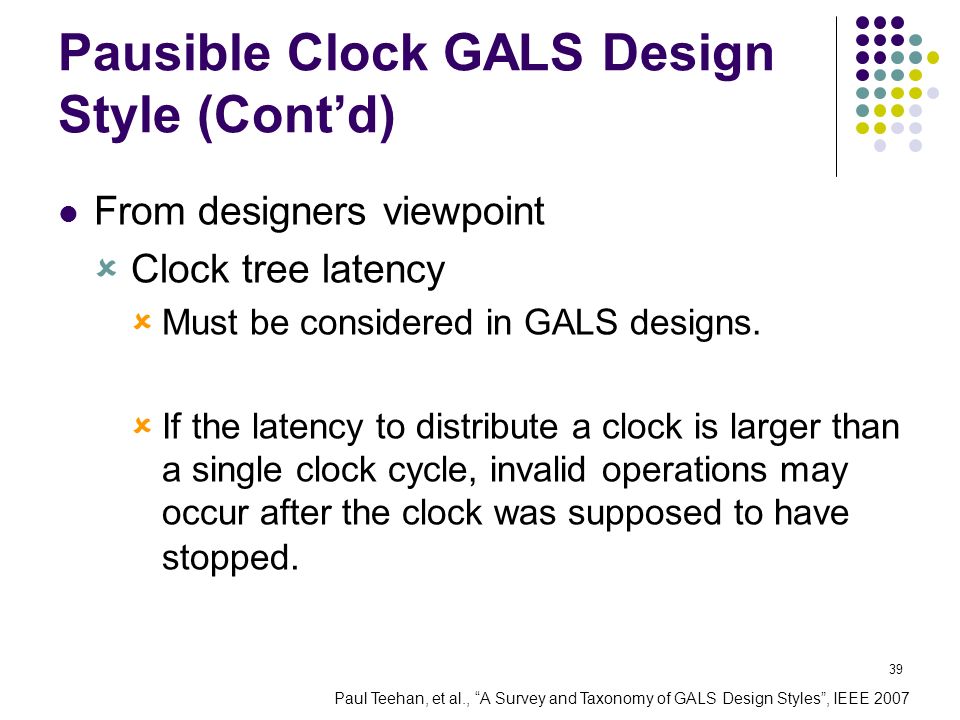 Pausible Clock GALS Design Style (Cont’d)

From designers viewpoint

Clock tree latency

Must be considered in GALS designs.

If the latency to distribute a clock is larger than a single clock cycle, invalid operations may occur after the clock was supposed to have stopped.

39

Paul Teehan, et al., “A Survey and Taxonomy of GALS Design Styles”, IEEE 2007